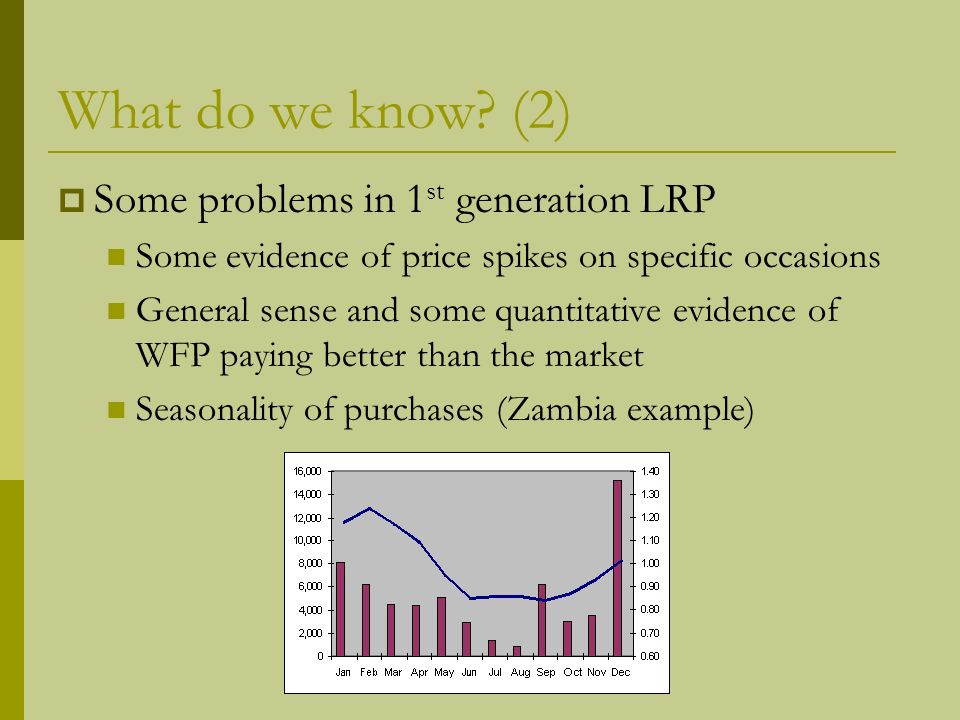 What do we know? (2)

Some problems in 1$^{st}$ generation LRP

Some evidence of price spikes on specific occasions

General sense and some quantitative evidence of WFP paying better than the market

Seasonality of purchases (Zambia example)

16,000
14,000
12,000
10,000
8,000
6,000
4,000
2,000
0

1.40
1.30
1.20
1.10
1.00
0.90
0.80
0.70
0.60

Jan Feb Mar Apr May Jun Jul Aug Sep Oct Nov Dec